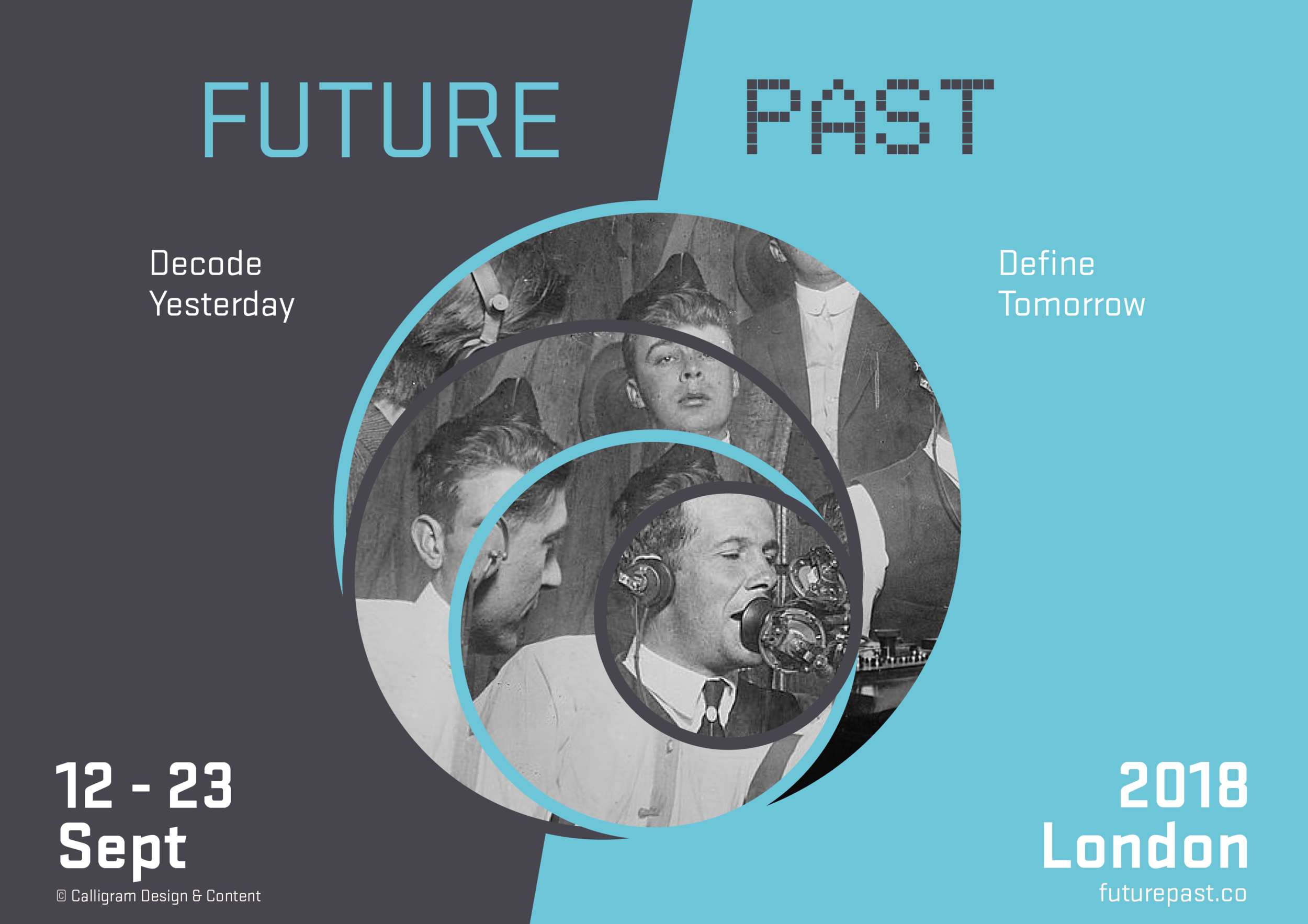 FUTURE

PAST

Decode Yesterday

Define Tomorrow

12 - 23 Sept

© Calligram Design & Content

2018 London

futurepast.co